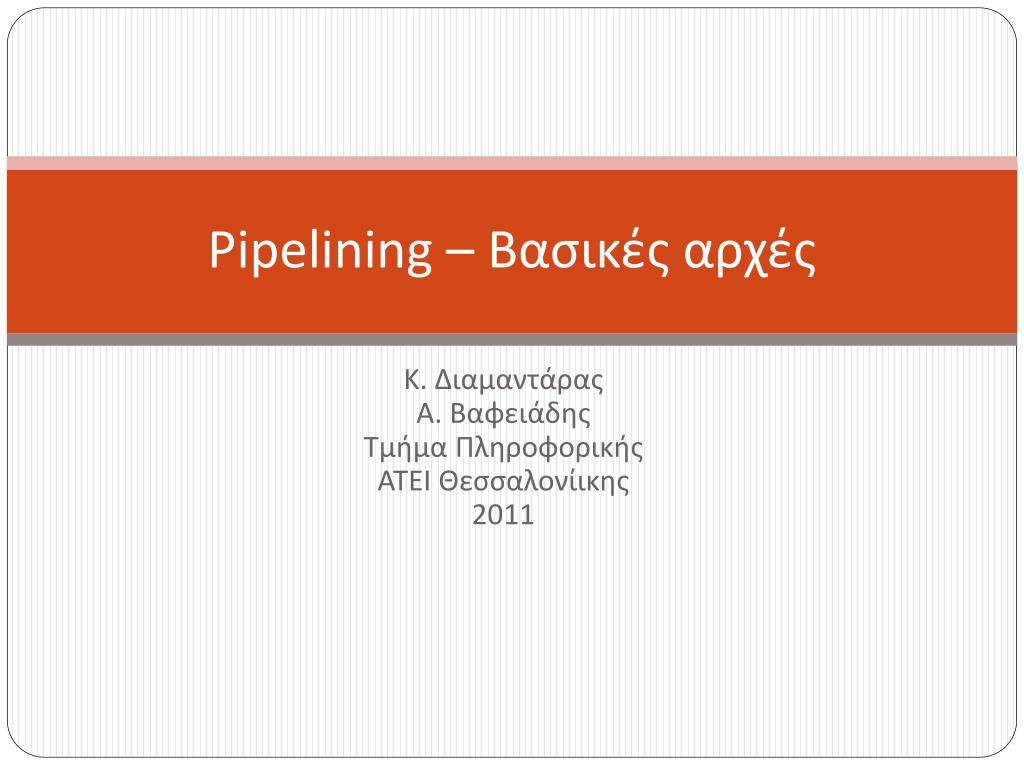 Pipelining – Βασικές αρχές

Κ. Διαμαντάρας
Α. Βαφειάδης
Τμήμα Πληροφορικής
ΑΤΕΙ Θεσσαλονίικης
2011